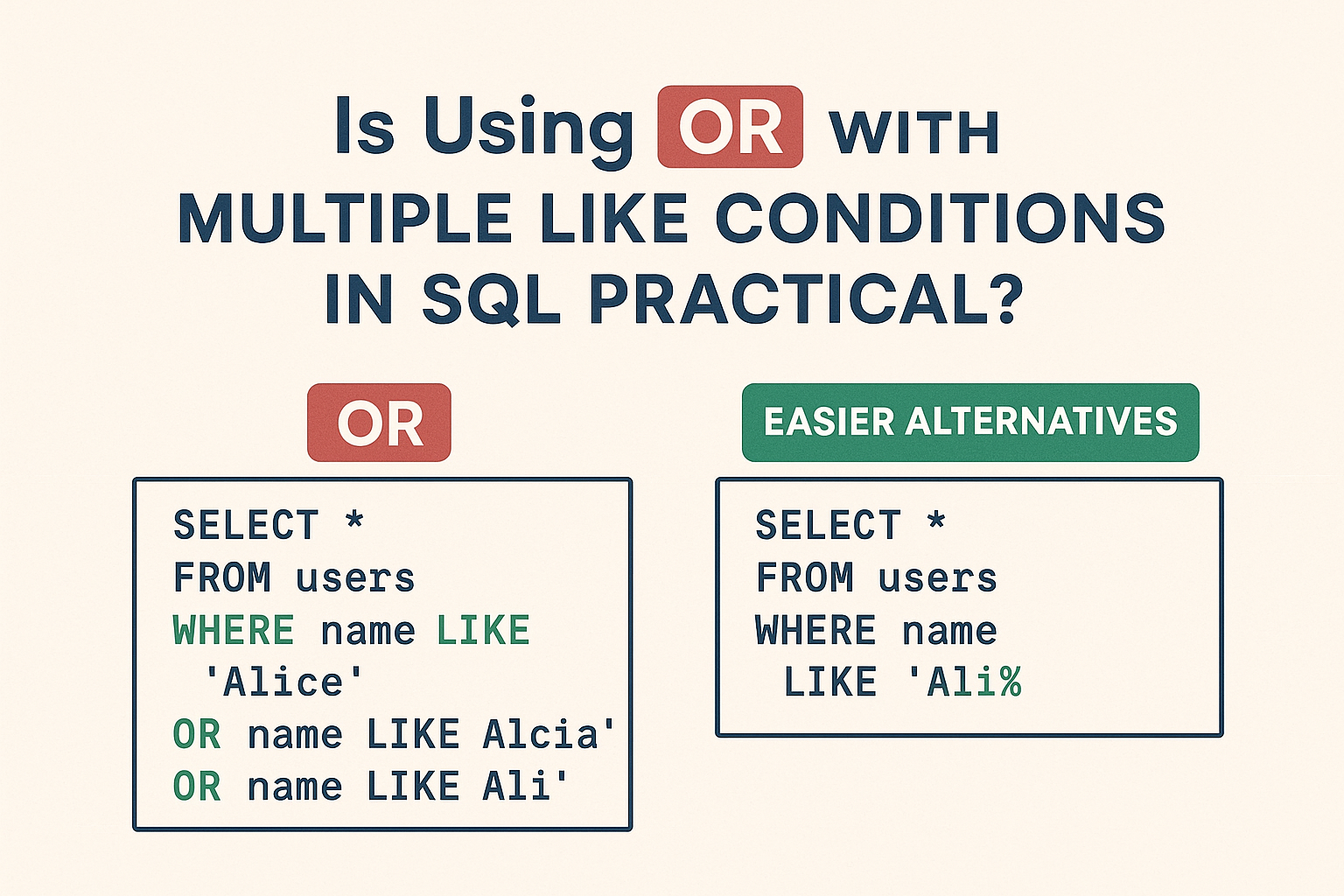 Is Using OR WITH MULTIPLE LIKE CONDITIONS IN SQL PRACTICAL?

OR

SELECT *
FROM users
WHERE name LIKE
'Alice'
OR name LIKE Alcia'
OR name LIKE Ali'

EASIER ALTERNATIVES

SELECT *
FROM users
WHERE name
LIKE 'Ali%